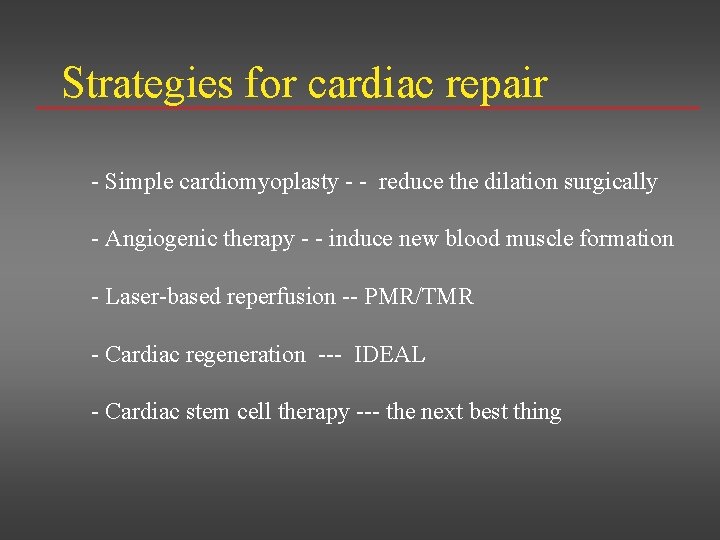 Strategies for cardiac repair

- Simple cardiomyoplasty - - reduce the dilation surgically

- Angiogenic therapy - - induce new blood muscle formation

- Laser-based reperfusion -- PMR/TMR

- Cardiac regeneration --- IDEAL

- Cardiac stem cell therapy --- the next best thing